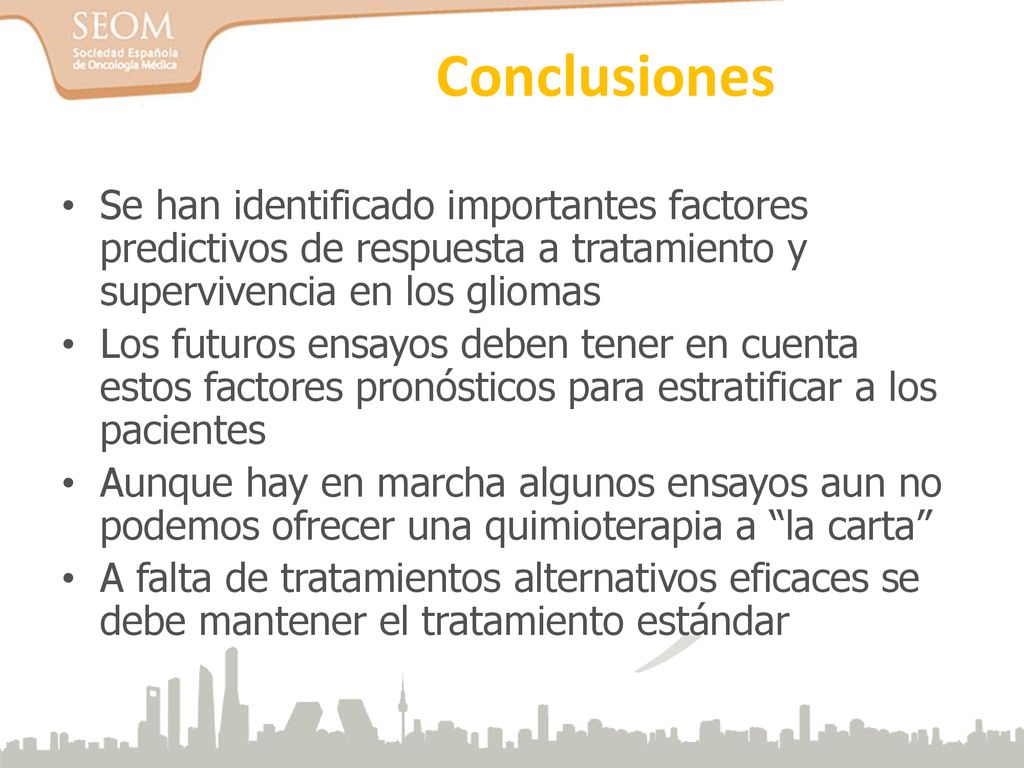 SEOM
Sociedad Española de Oncología Médica

Conclusiones

• Se han identificado importantes factores predictivos de respuesta a tratamiento y supervivencia en los gliomas
• Los futuros ensayos deben tener en cuenta estos factores pronósticos para estratificar a los pacientes
• Aunque hay en marcha algunos ensayos aun no podemos ofrecer una quimioterapia a “la carta”
• A falta de tratamientos alternativos eficaces se debe mantener el tratamiento estándar